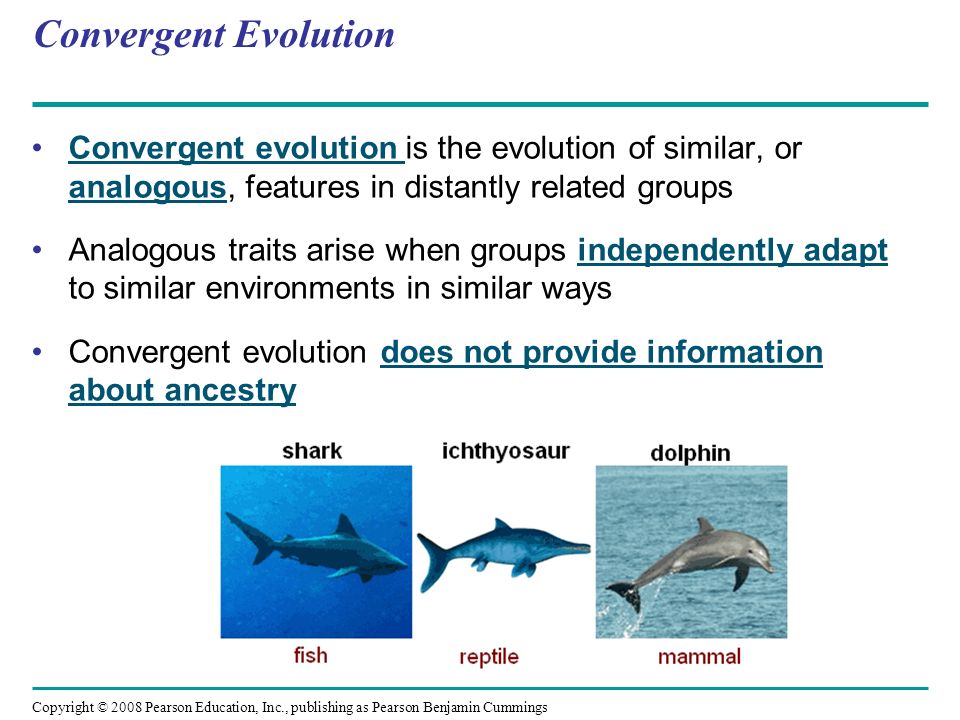 Convergent Evolution

• Convergent evolution is the evolution of similar, or analogous, features in distantly related groups

• Analogous traits arise when groups independently adapt to similar environments in similar ways

• Convergent evolution does not provide information about ancestry

shark
ichthyosaur
dolphin
fish
reptile
mammal

Copyright © 2008 Pearson Education, Inc., publishing as Pearson Benjamin Cummings